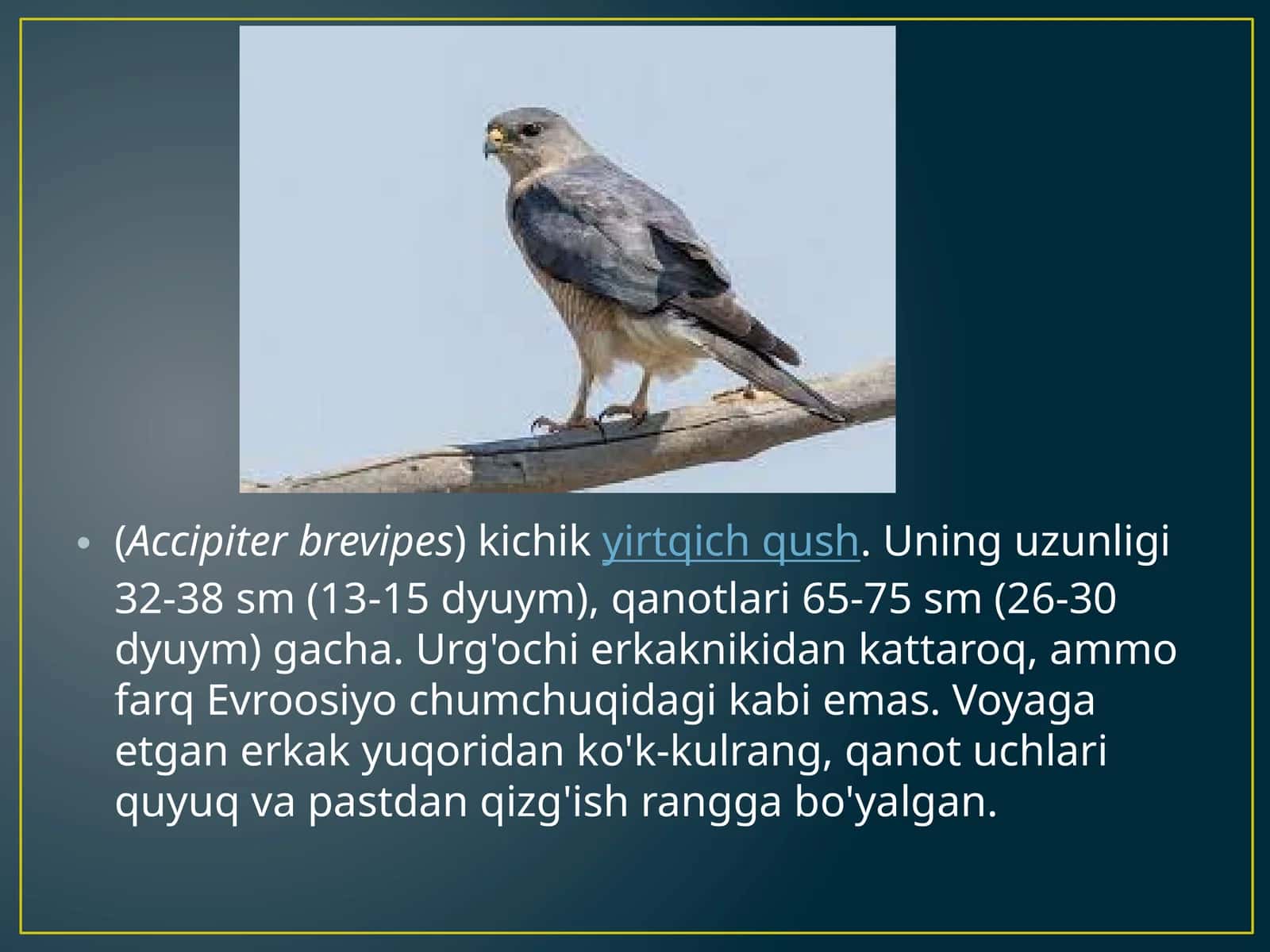 • (Accipiter brevipes) kichik yirtqich qush. Uning uzunligi 32-38 sm (13-15 dyuym), qanotlari 65-75 sm (26-30 dyuym) gacha. Urg'ochi erkaknikidan kattaroq, ammo farq Evroosiyo chumchuqidagi kabi emas. Voyaga etgan erkak yuqoridan ko'k-kulrang, qanot uchlari quyuq va pastdan qizg'ish rangga bo'yalgan.